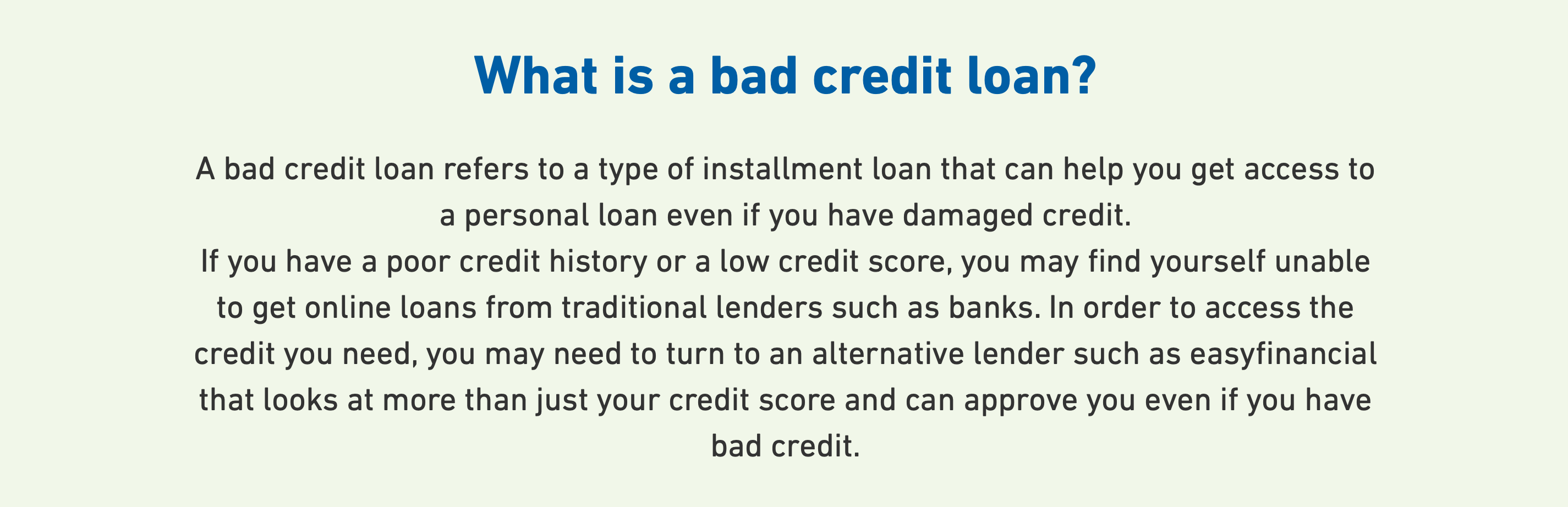 What is a bad credit loan?

A bad credit loan refers to a type of installment loan that can help you get access to a personal loan even if you have damaged credit.

If you have a poor credit history or a low credit score, you may find yourself unable to get online loans from traditional lenders such as banks. In order to access the credit you need, you may need to turn to an alternative lender such as easyfinancial that looks at more than just your credit score and can approve you even if you have bad credit.